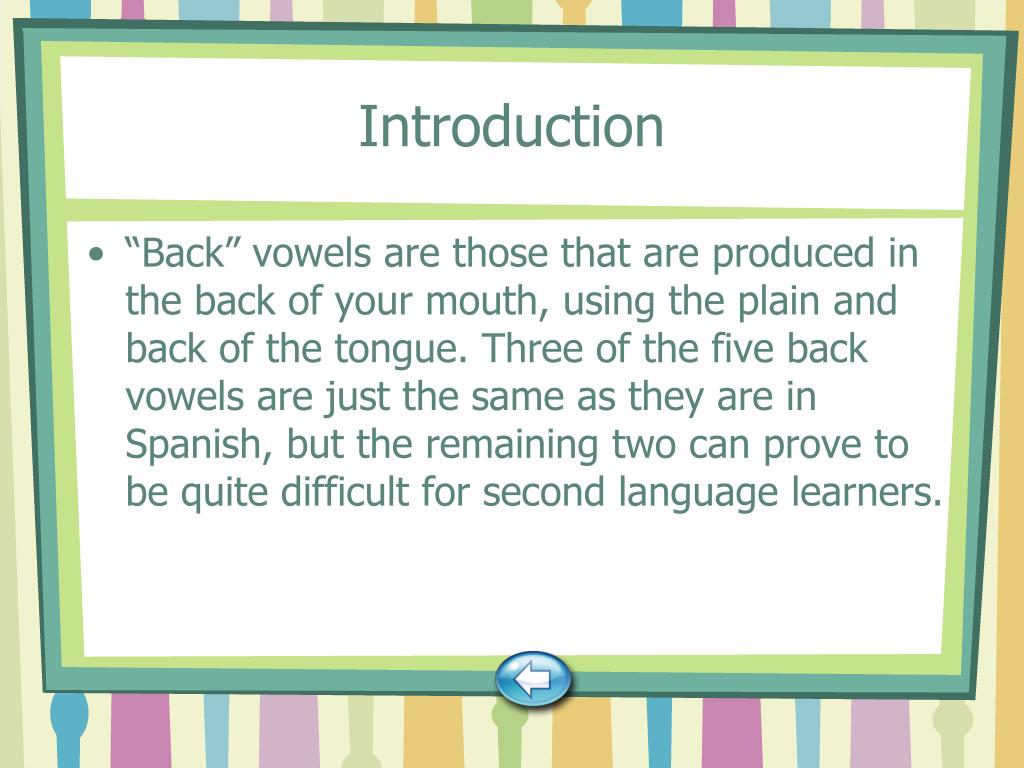 Introduction

• “Back” vowels are those that are produced in the back of your mouth, using the plain and back of the tongue. Three of the five back vowels are just the same as they are in Spanish, but the remaining two can prove to be quite difficult for second language learners.